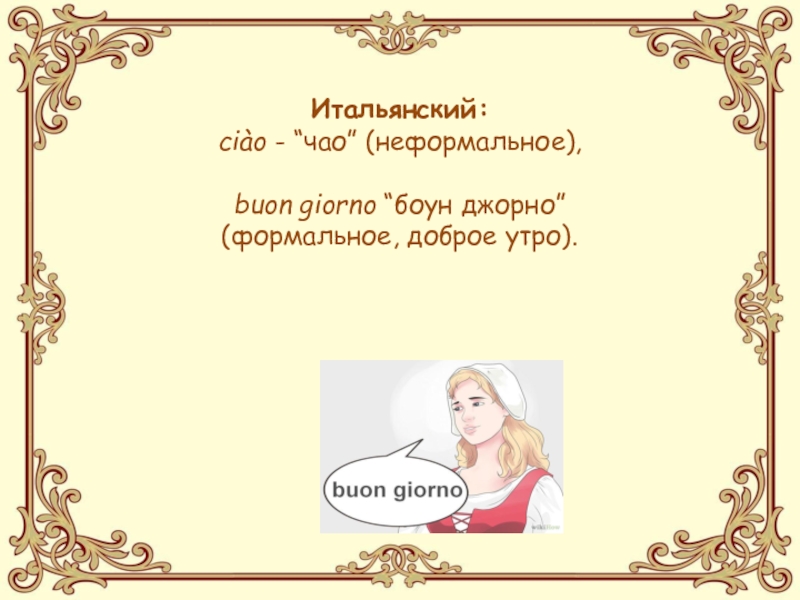 Итальянский:
ciào - “чао” (неформальное),

buon giorno “боун джорно” (формальное, доброе утро).

buon giorno

wikiHow